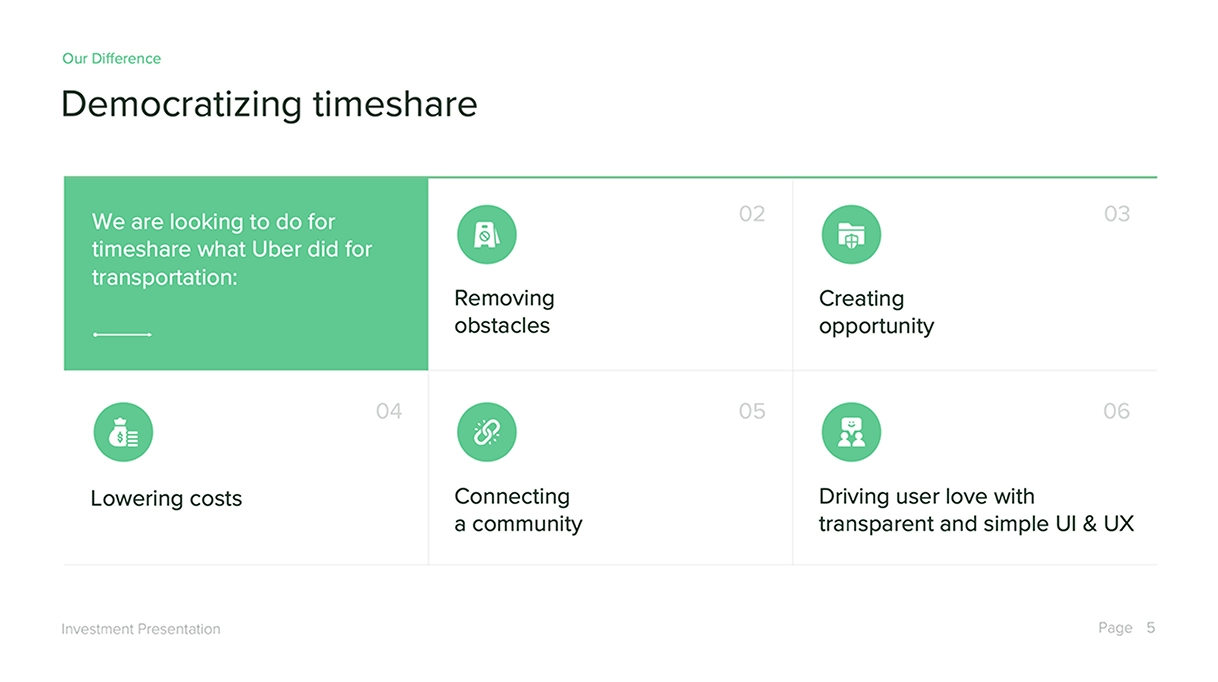 Our Difference

Democratizing timeshare

We are looking to do for timeshare what Uber did for transportation:

02

Removing obstacles

03

Creating opportunity

04

Lowering costs

05

Connecting a community

06

Driving user love with transparent and simple UI & UX

Investment Presentation

Page 5